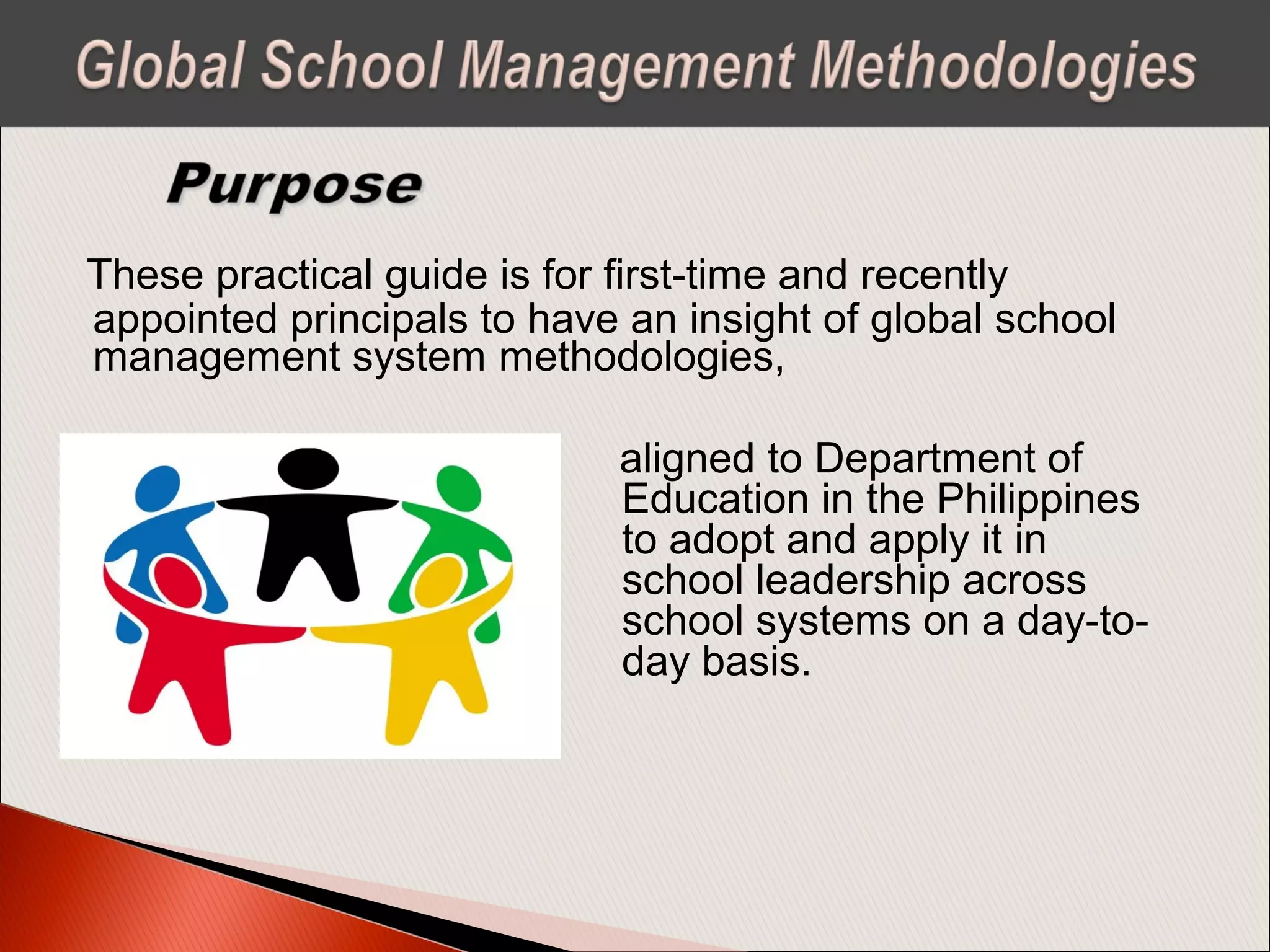 Global School Management Methodologies

Purpose

These practical guide is for first-time and recently appointed principals to have an insight of global school management system methodologies,

aligned to Department of Education in the Philippines to adopt and apply it in school leadership across school systems on a day-to-day basis.